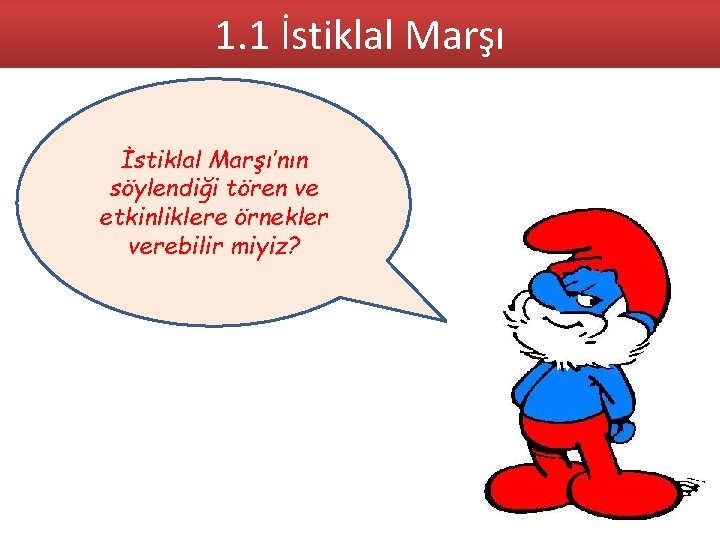 1.1 İstiklal Marşı

İstiklal Marşı'nın söylendiği tören ve etkinliklere örnekler verebilir miyiz?